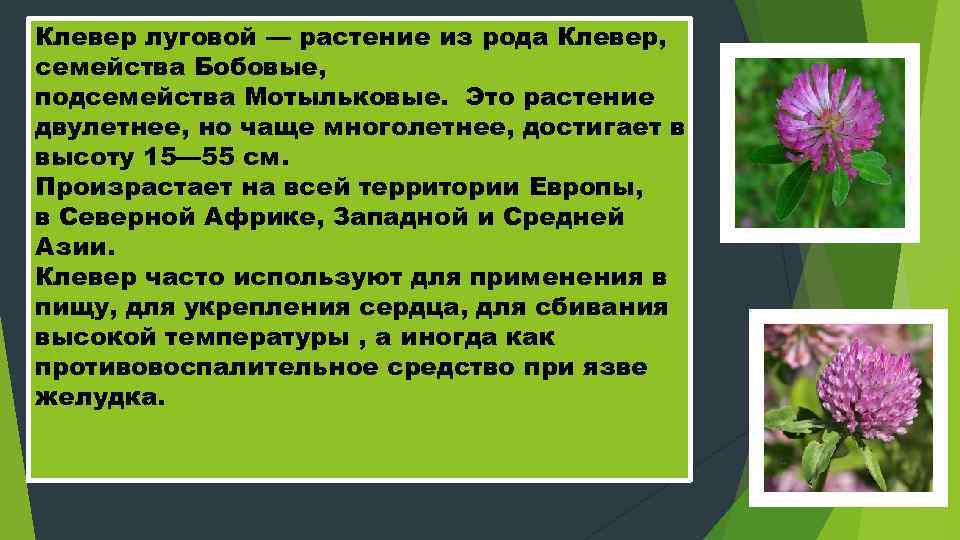 Клевер луговой — растение из рода Клевер, семейства Бобовые, подсемейства Мотыльковые. Это растение двулетнее, но чаще многолетнее, достигает в высоту 15—55 см.
Произрастает на всей территории Европы, в Северной Африке, Западной и Средней Азии.
Клевер часто используют для применения в пищу, для укрепления сердца, для сбивания высокой температуры , а иногда как противовоспалительное средство при язве желудка.